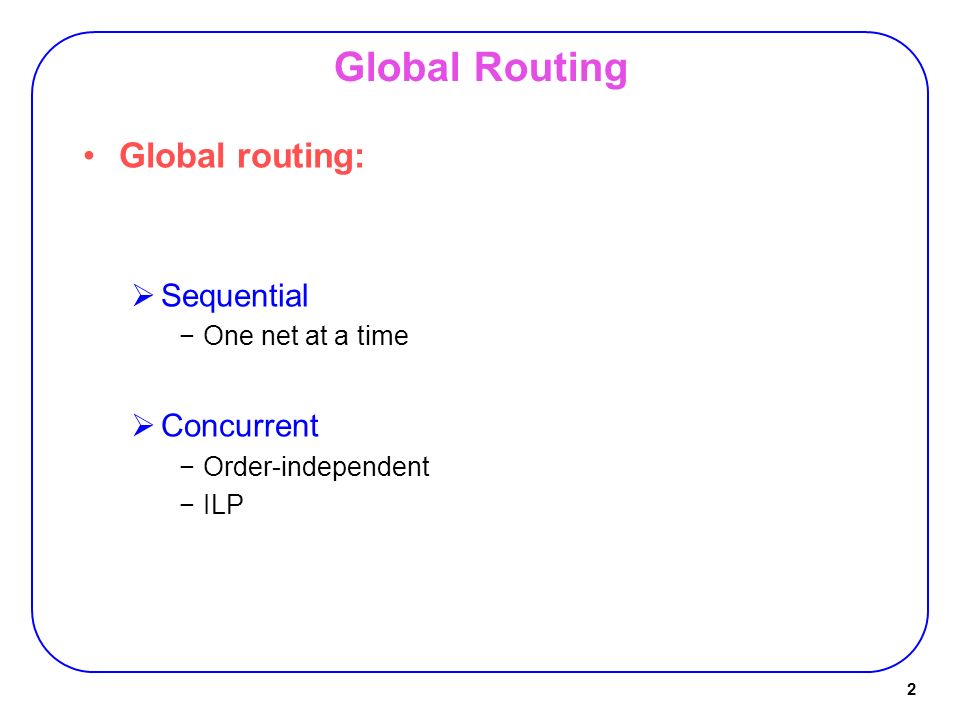 Global Routing

• Global routing:

➢ Sequential
− One net at a time

➢ Concurrent
− Order-independent
− ILP

2